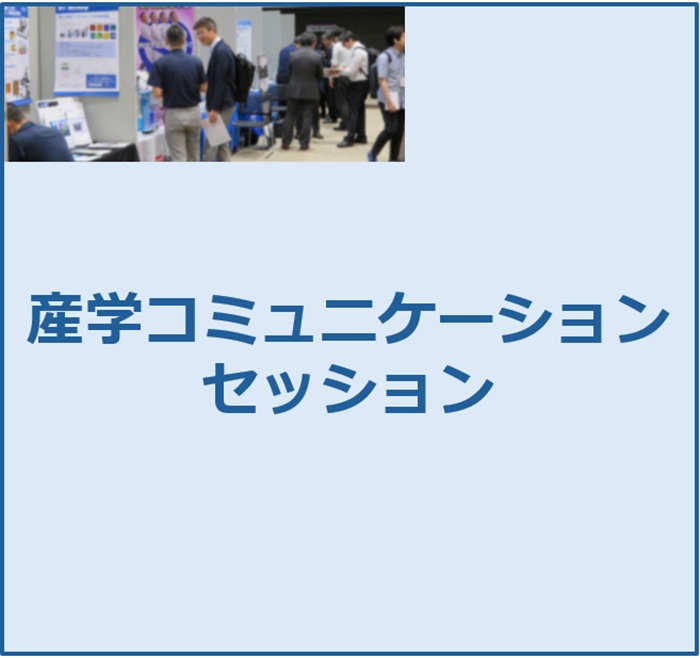 産学コミュニケーション
セッション